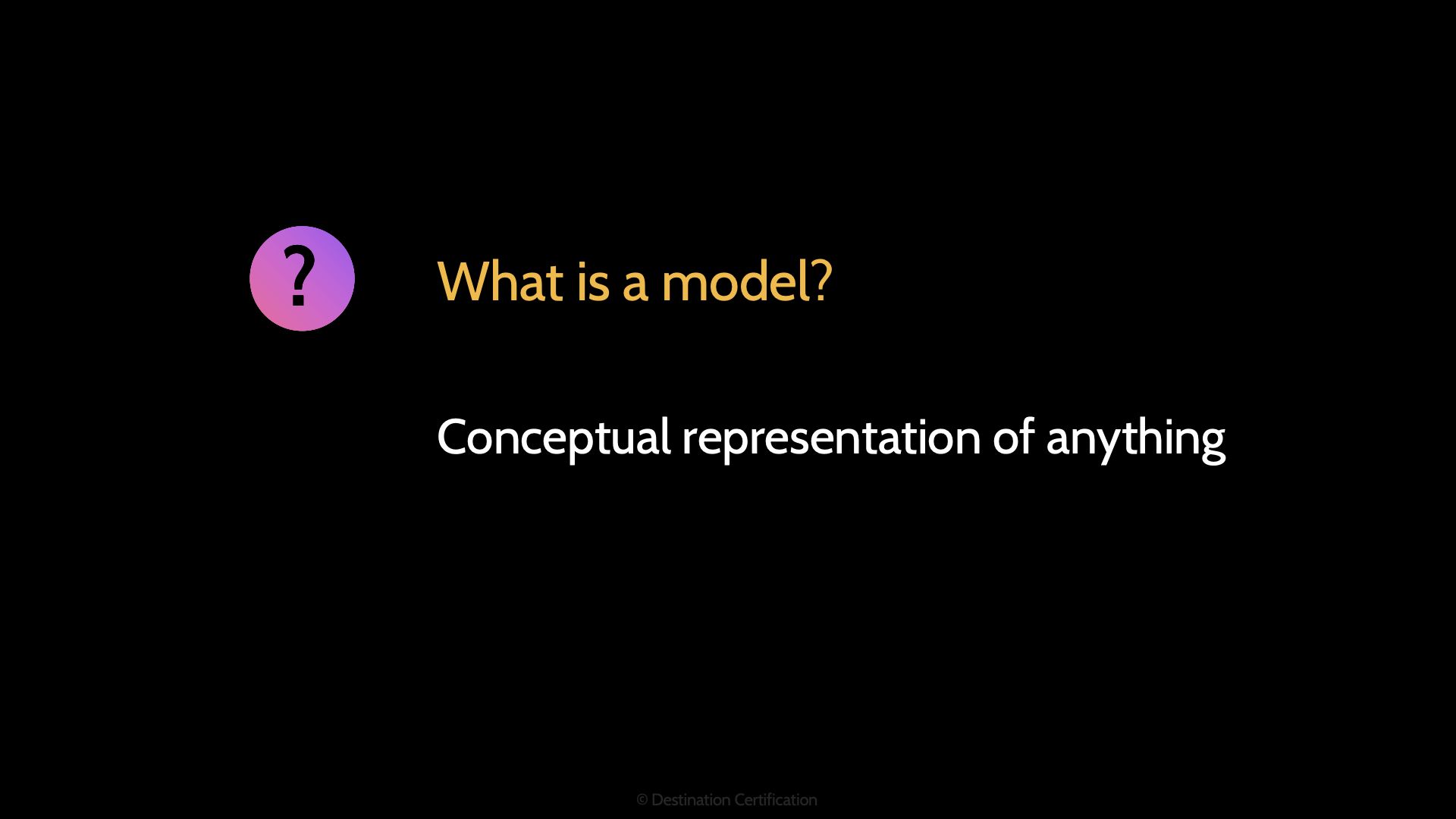 ?

What is a model?

Conceptual representation of anything

© Destination Certification